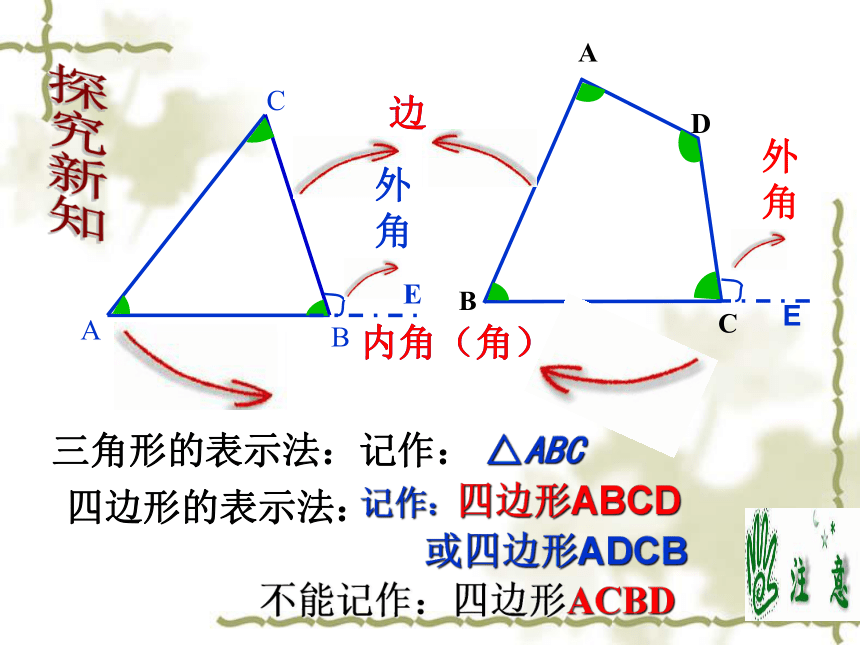 探究新知

C

A

B

E

边

外角

内角（角）

A

D

B

C

E

外角

三角形的表示法：记作：$\triangle ABC$

四边形的表示法：记作：四边形ABCD

或四边形ADCB

不能记作：四边形ACBD

注意